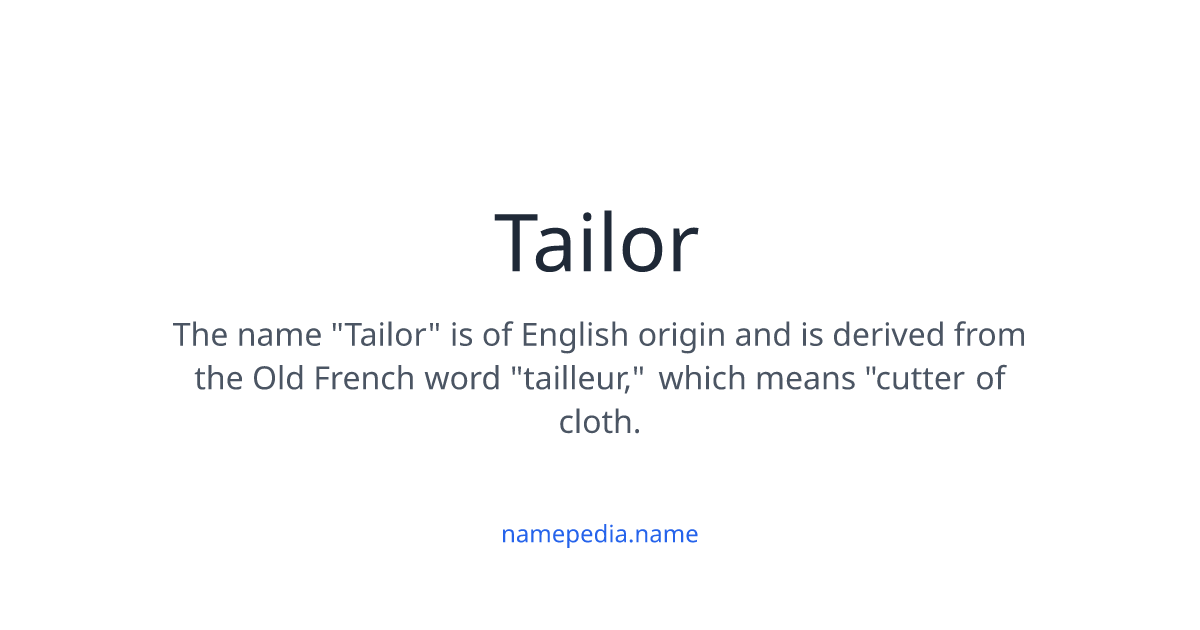 Tailor

The name "Tailor" is of English origin and is derived from the Old French word "tailleur," which means "cutter of cloth.

namepedia.name